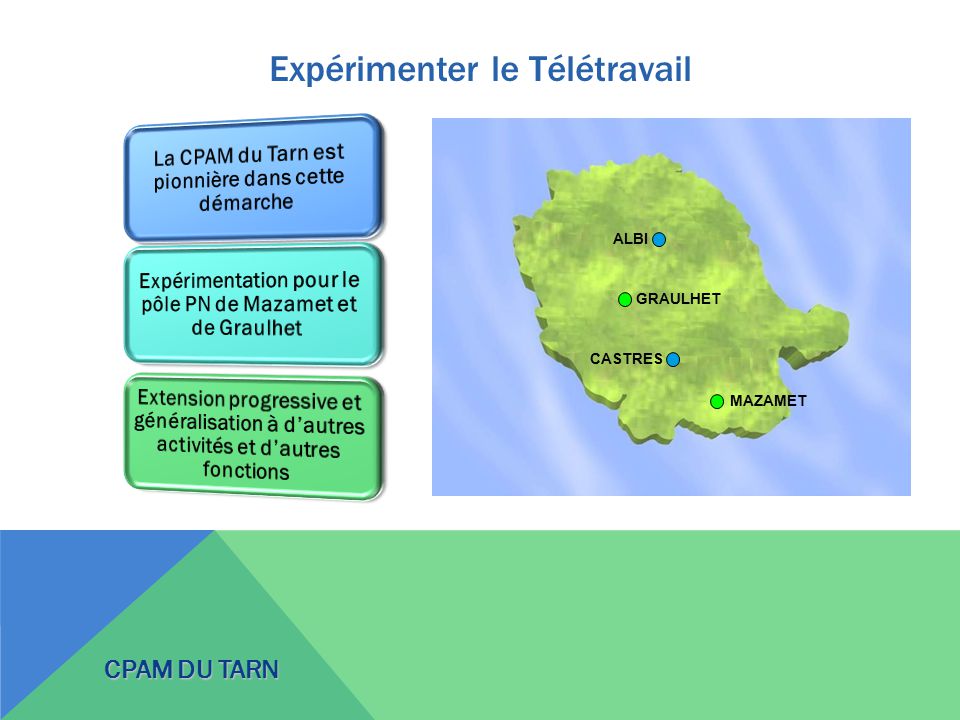 Expérimenter le Télétravail

La CPAM du Tarn est pionnière dans cette démarche

Expérimentation pour le pôle PN de Mazamet et de Graulhet

Extension progressive et généralisation à d'autres activités et d'autres fonctions

ALBI

GRAULHET

CASTRES

MAZAMET

CPAM DU TARN